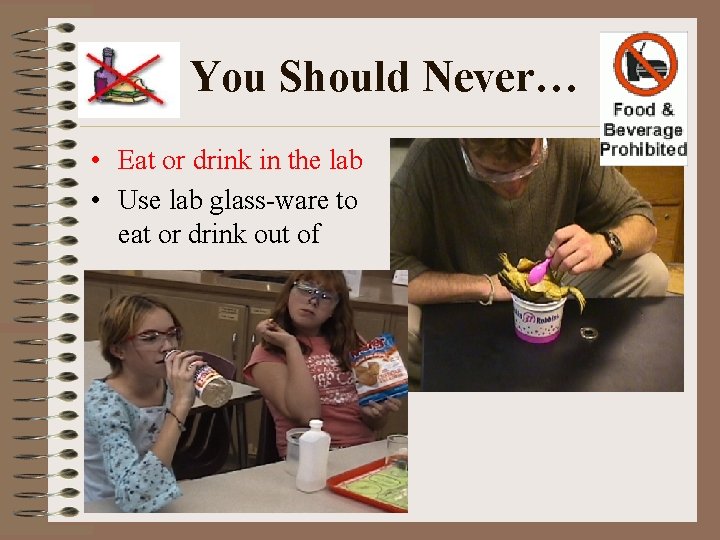 You Should Never…

Food & Beverage Prohibited

• Eat or drink in the lab
• Use lab glass-ware to eat or drink out of

Robbins